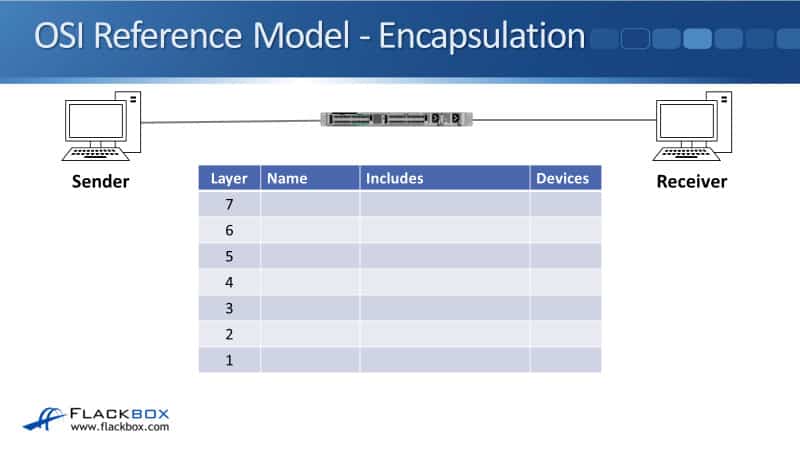 OSI Reference Model - Encapsulation

Sender

Receiver

| Layer | Name | Includes | Devices |
|---|---|---|---|
| 7 | | | |
| 6 | | | |
| 5 | | | |
| 4 | | | |
| 3 | | | |
| 2 | | | |
| 1 | | | |

FLACKBOX
www.flackbox.com